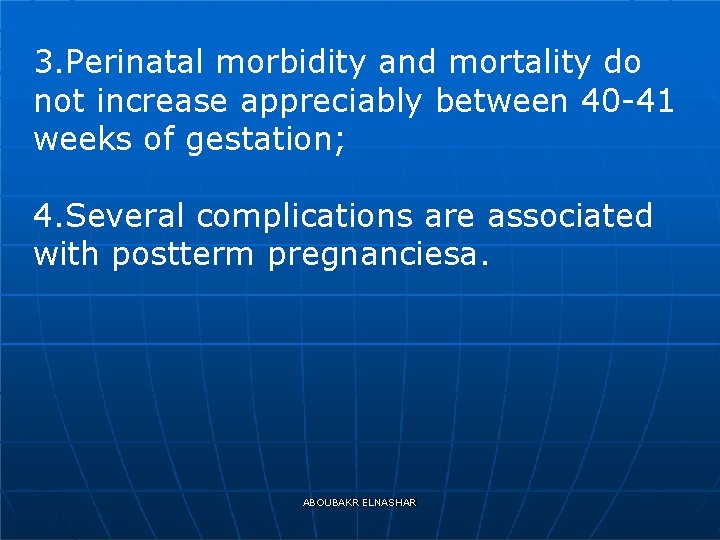 3.Perinatal morbidity and mortality do not increase appreciably between 40-41 weeks of gestation;

4.Several complications are associated with postterm pregnanciesa.

ABOUBAKR ELNASHAR